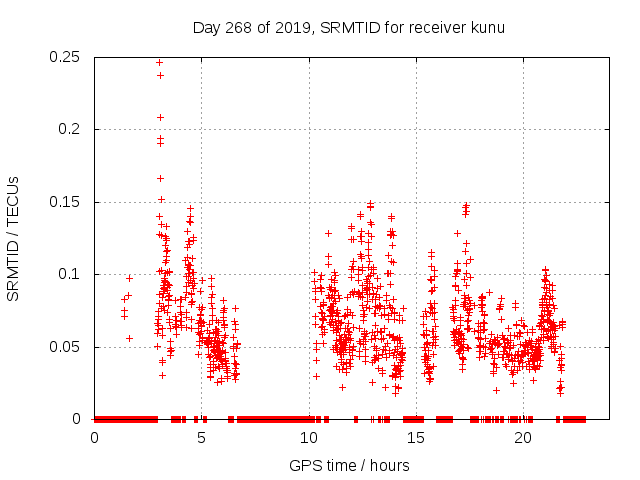 Day 268 of 2019, SRMTID for receiver kunu

SRMTID / TECUs

0.25
0.2
0.15
0.1
0.05
0

0
5
10
15
20

GPS time / hours